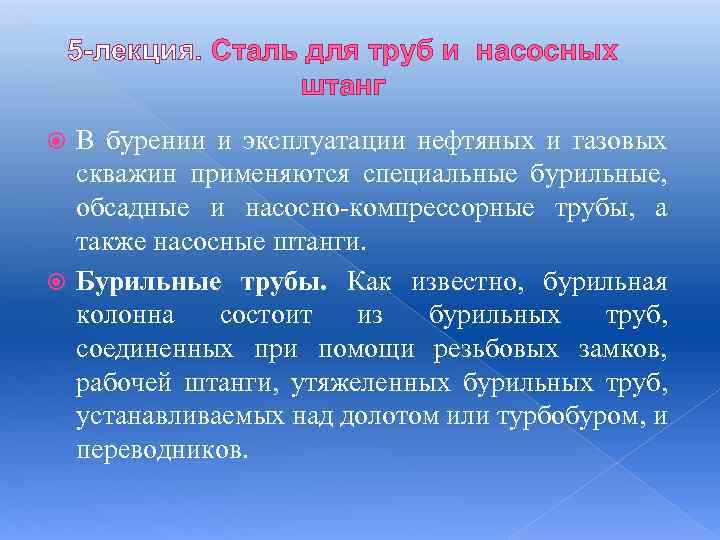 5-лекция. Сталь для труб и насосных штанг

В бурении и эксплуатации нефтяных и газовых скважин применяются специальные бурильные, обсадные и насосно-компрессорные трубы, а также насосные штанги.

Бурильные трубы. Как известно, бурильная колонна состоит из бурильных труб, соединенных при помощи резьбовых замков, рабочей штанги, утяжеленных бурильных труб, устанавливаемых над долотом или турбобуром, и переводников.